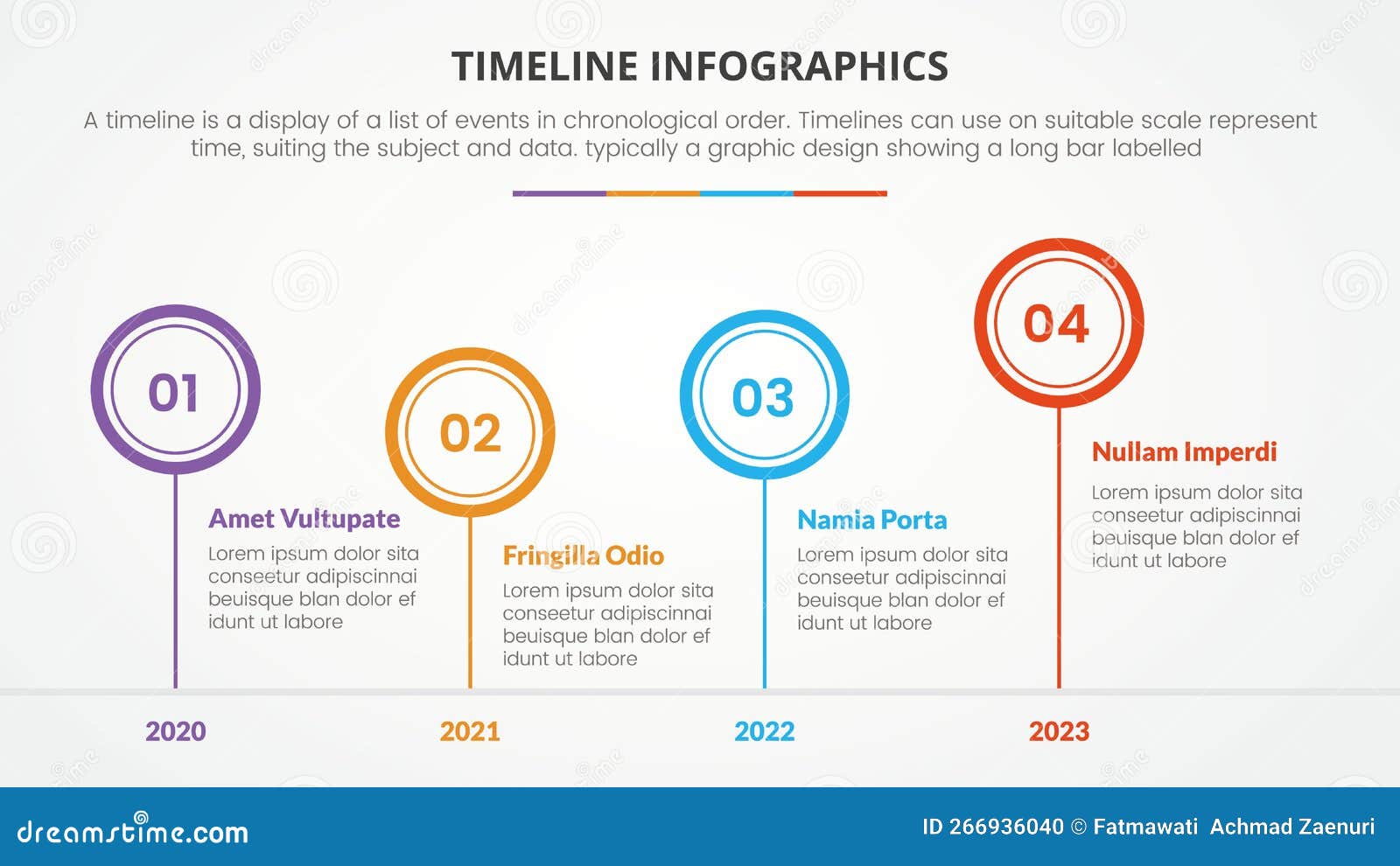 TIMELINE INFOGRAPHICS

A timeline is a display of a list of events in chronological order. Timelines can use on suitable scale represent time, suiting the subject and data. typically a graphic design showing a long bar labelled

01

Amet Vultupate

Lorem ipsum dolor sita conseetur adipiscinnai beuisque blan dolor ef idunt ut labore

2020

02

Fringilla Odio

Lorem ipsum dolor sita conseetur adipiscinnai beuisque blan dolor ef idunt ut labore

2021

03

Namia Porta

Lorem ipsum dolor sita conseetur adipiscinnai beuisque blan dolor ef idunt ut labore

2022

04

Nullam Imperdi

Lorem ipsum dolor sita conseetur adipiscinnai beuisque blan dolor ef idunt ut labore

2023

dreamstime.com

ID 266936040 © Fatmawati Achmad Zaenuri